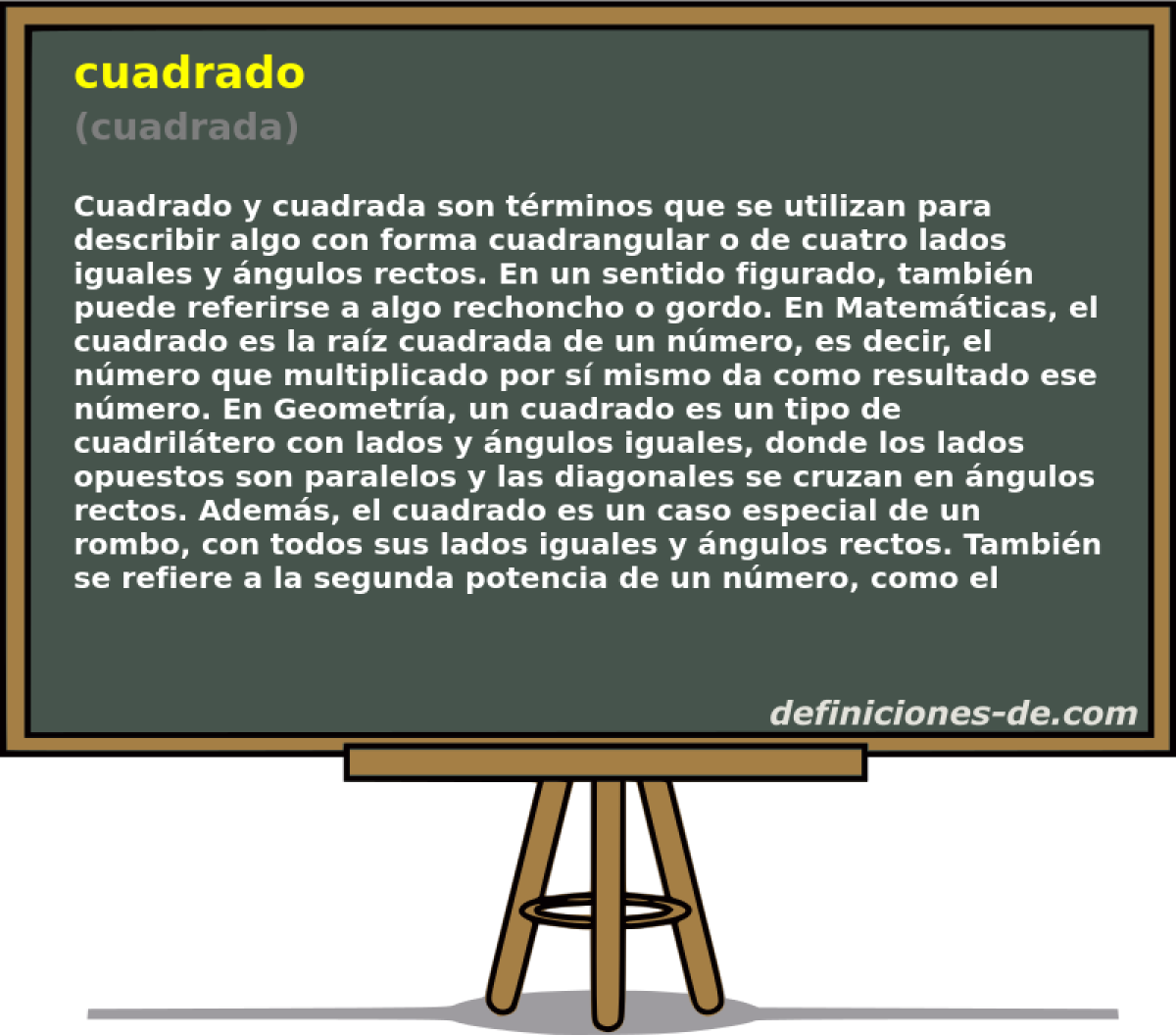 cuadrado
(cuadrada)

Cuadrado y cuadrada son términos que se utilizan para describir algo con forma cuadrangular o de cuatro lados iguales y ángulos rectos. En un sentido figurado, también puede referirse a algo rechoncho o gordo. En Matemáticas, el cuadrado es la raíz cuadrada de un número, es decir, el número que multiplicado por sí mismo da como resultado ese número. En Geometría, un cuadrado es un tipo de cuadrilátero con lados y ángulos iguales, donde los lados opuestos son paralelos y las diagonales se cruzan en ángulos rectos. Además, el cuadrado es un caso especial de un rombo, con todos sus lados iguales y ángulos rectos. También se refiere a la segunda potencia de un número, como el

definiciones-de.com